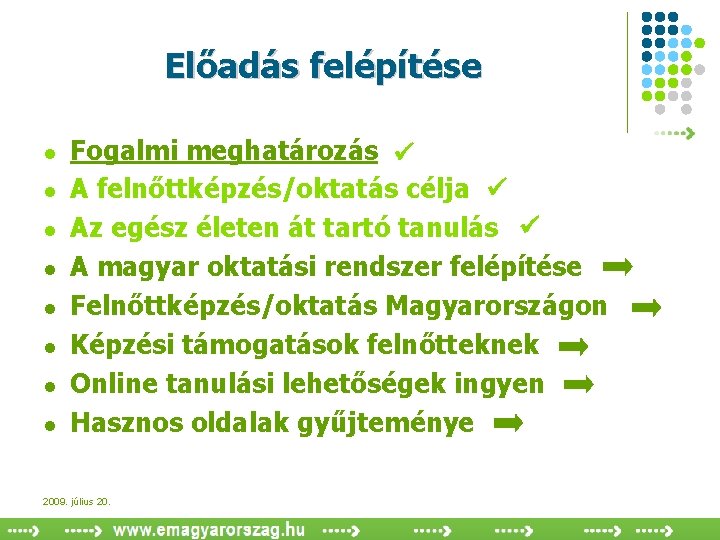 Előadás felépítése

- Fogalmi meghatározás ✓
- A felnőttképzés/oktatás célja ✓
- Az egész életen át tartó tanulás ✓
- A magyar oktatási rendszer felépítése ➡
- Felnőttképzés/oktatás Magyarországon ➡
- Képzési támogatások felnőtteknek ➡
- Online tanulási lehetőségek ingyen ➡
- Hasznos oldalak gyűjteménye ➡

2009. július 20.

www.emagyarorszag.hu